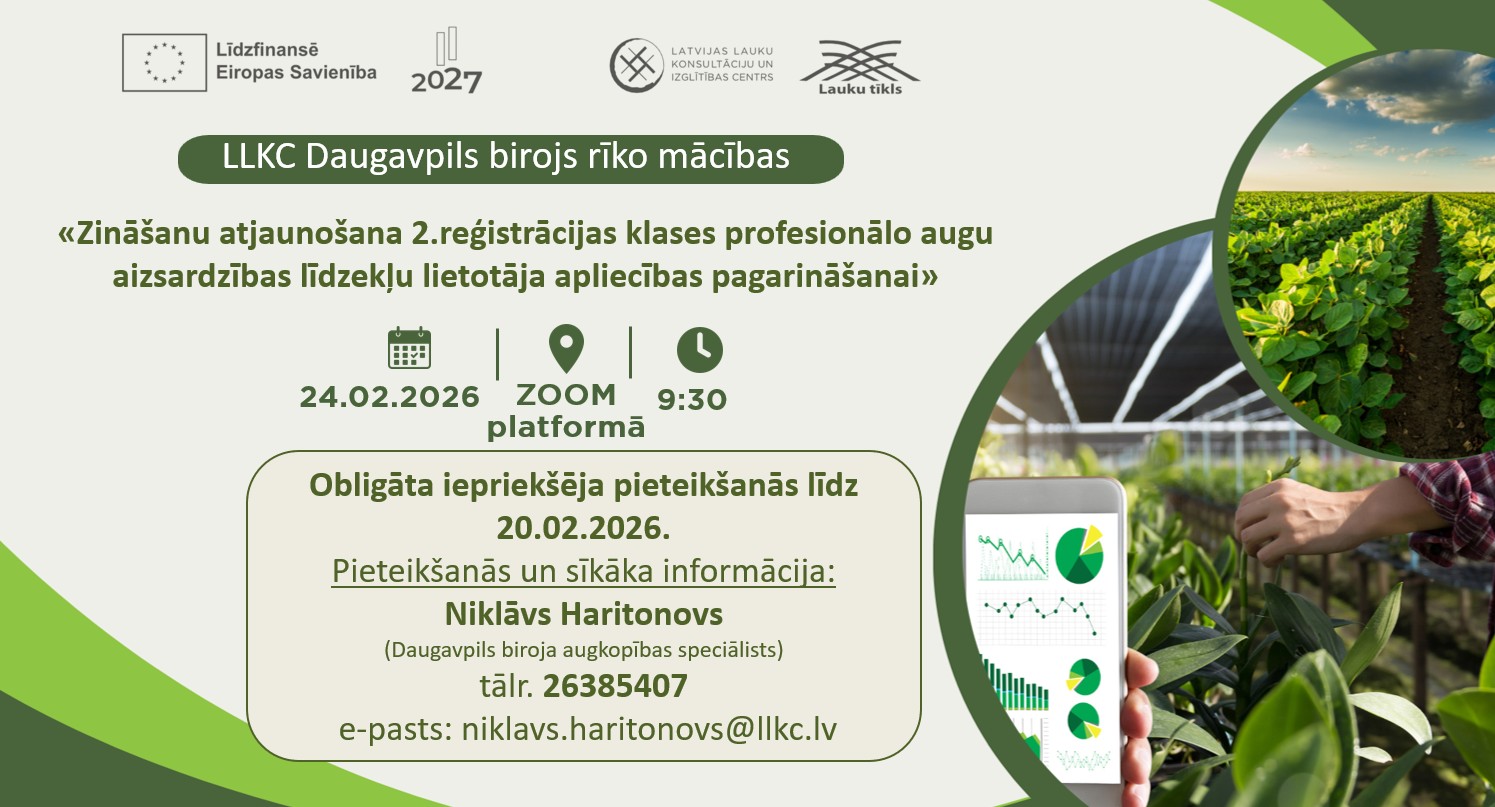 Līdzfinansē Eiropas Savienība

2027

LATVIJAS LAUKU KONSULTĀCIJU UN IZGLĪTĪBAS CENTRS

Lauku tīkls

LLKC Daugavpils birojs rīko mācības

«Zināšanu atjaunošana 2.reģistrācijas klases profesionālo augu aizsardzības līdzekļu lietotāja apliecības pagarināšanai»

24.02.2026

ZOOM platformā

9:30

Obligāta iepriekšēja pieteikšanās līdz 20.02.2026.

Pieteikšanās un sīkāka informācija:

Niklāvs Haritonovs

(Daugavpils biroja augkopības speciālists)

tālr. 26385407

e-pasts: niklavs.haritonovs@llkc.lv